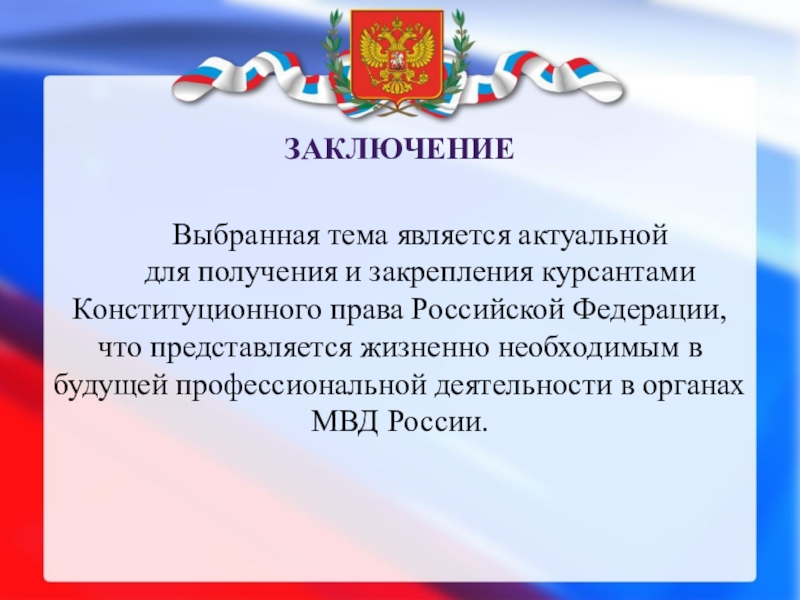 ЗАКЛЮЧЕНИЕ

Выбранная тема является актуальной для получения и закрепления курсантами Конституционного права Российской Федерации, что представляется жизненно необходимым в будущей профессиональной деятельности в органах МВД России.